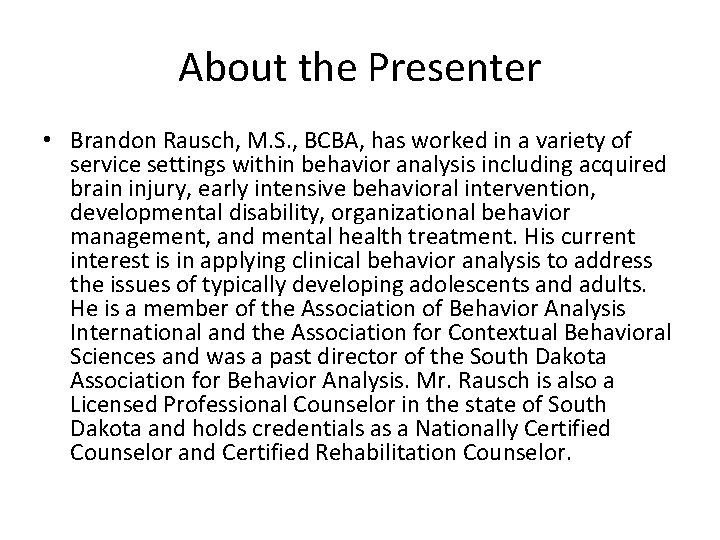 About the Presenter

• Brandon Rausch, M.S., BCBA, has worked in a variety of service settings within behavior analysis including acquired brain injury, early intensive behavioral intervention, developmental disability, organizational behavior management, and mental health treatment. His current interest is in applying clinical behavior analysis to address the issues of typically developing adolescents and adults. He is a member of the Association of Behavior Analysis International and the Association for Contextual Behavioral Sciences and was a past director of the South Dakota Association for Behavior Analysis. Mr. Rausch is also a Licensed Professional Counselor in the state of South Dakota and holds credentials as a Nationally Certified Counselor and Certified Rehabilitation Counselor.